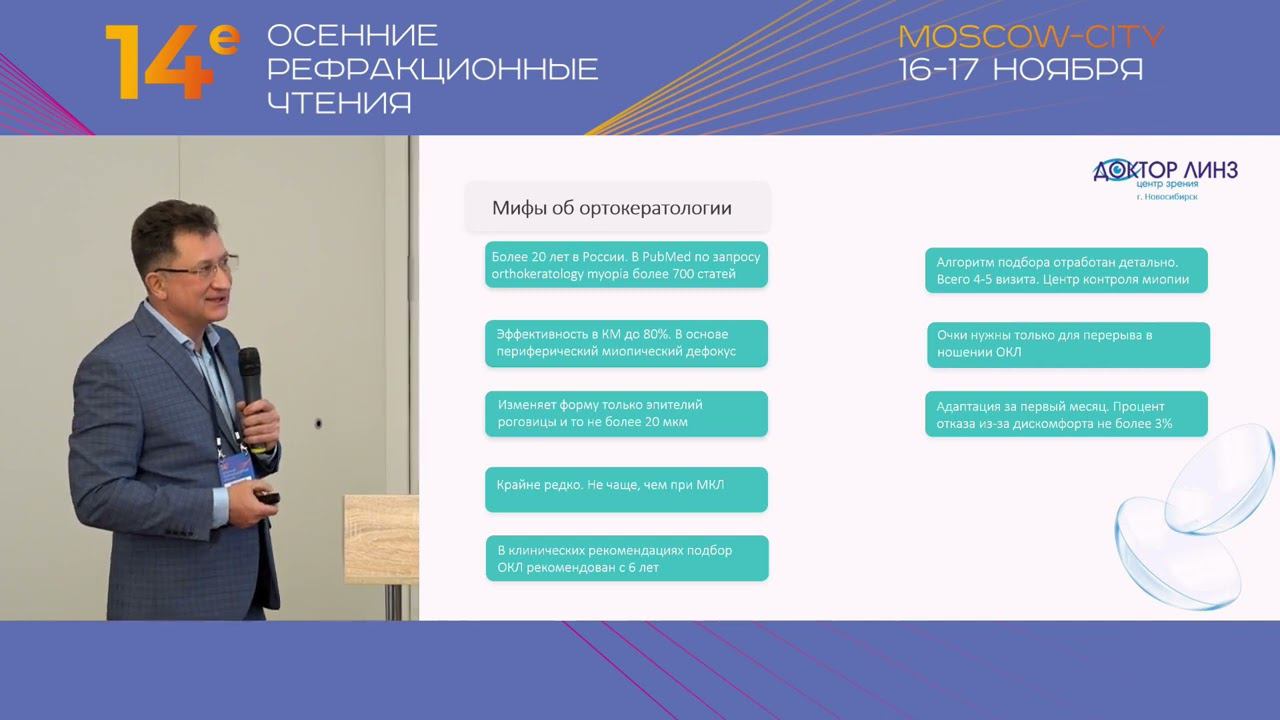 14е ОСЕННИЕ РЕФРАКЦИОННЫЕ ЧТЕНИЯ

MOSCOW-CITY
16-17 НОЯБРЯ

ДОКТОР ЛИНЗ
центр зрения
г. Новосибирск

Мифы об ортокератологии

Более 20 лет в России. В PubMed по запросу orthokeratology myopia более 700 статей

Эффективность в КМ до 80%. В основе периферический миопический дефокус

Изменяет форму только эпителий роговицы и то не более 20 мкм

Крайне редко. Не чаще, чем при МКЛ

В клинических рекомендациях подбор ОКЛ рекомендован с 6 лет

Алгоритм подбора отработан детально. Всего 4-5 визита. Центр контроля миопии

Очки нужны только для перерыва в ношении ОКЛ

Адаптация за первый месяц. Процент отказа из-за дискомфорта не более 3%